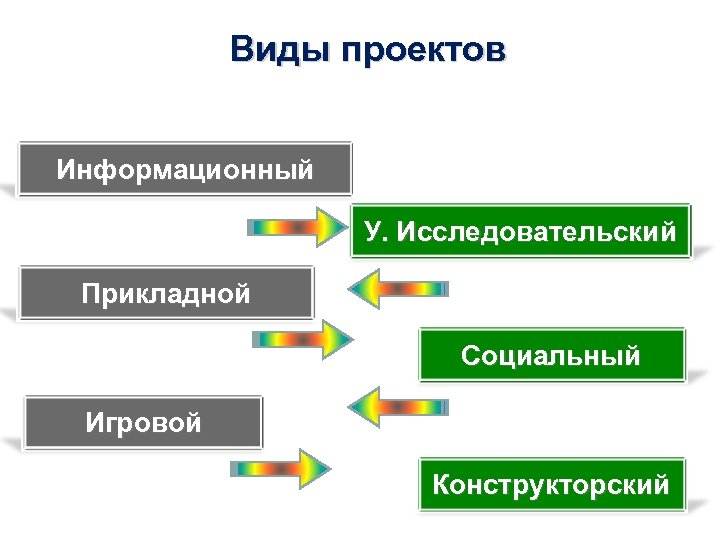 Виды проектов

Информационный

У. Исследовательский

Прикладной

Социальный

Игровой

Конструкторский